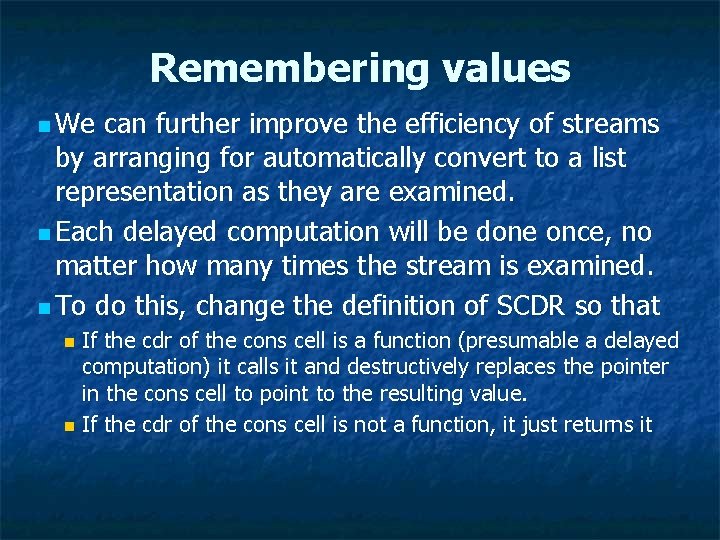 Remembering values

We can further improve the efficiency of streams by arranging for automatically convert to a list representation as they are examined.

Each delayed computation will be done once, no matter how many times the stream is examined.

To do this, change the definition of SCDR so that

If the cdr of the cons cell is a function (presumable a delayed computation) it calls it and destructively replaces the pointer in the cons cell to point to the resulting value.

If the cdr of the cons cell is not a function, it just returns it